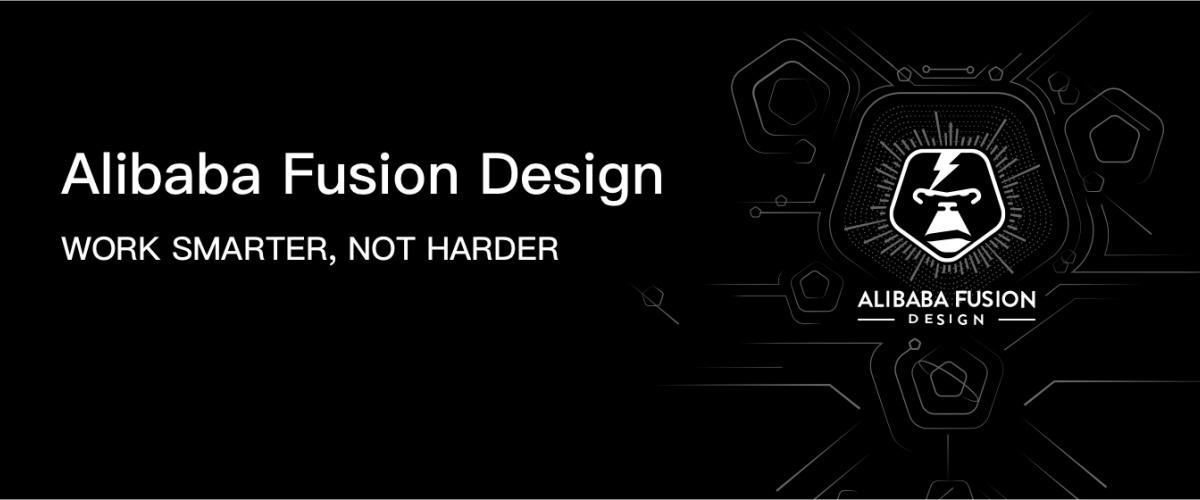 Alibaba Fusion Design

WORK SMARTER, NOT HARDER

ALIBABA FUSION
DESIGN